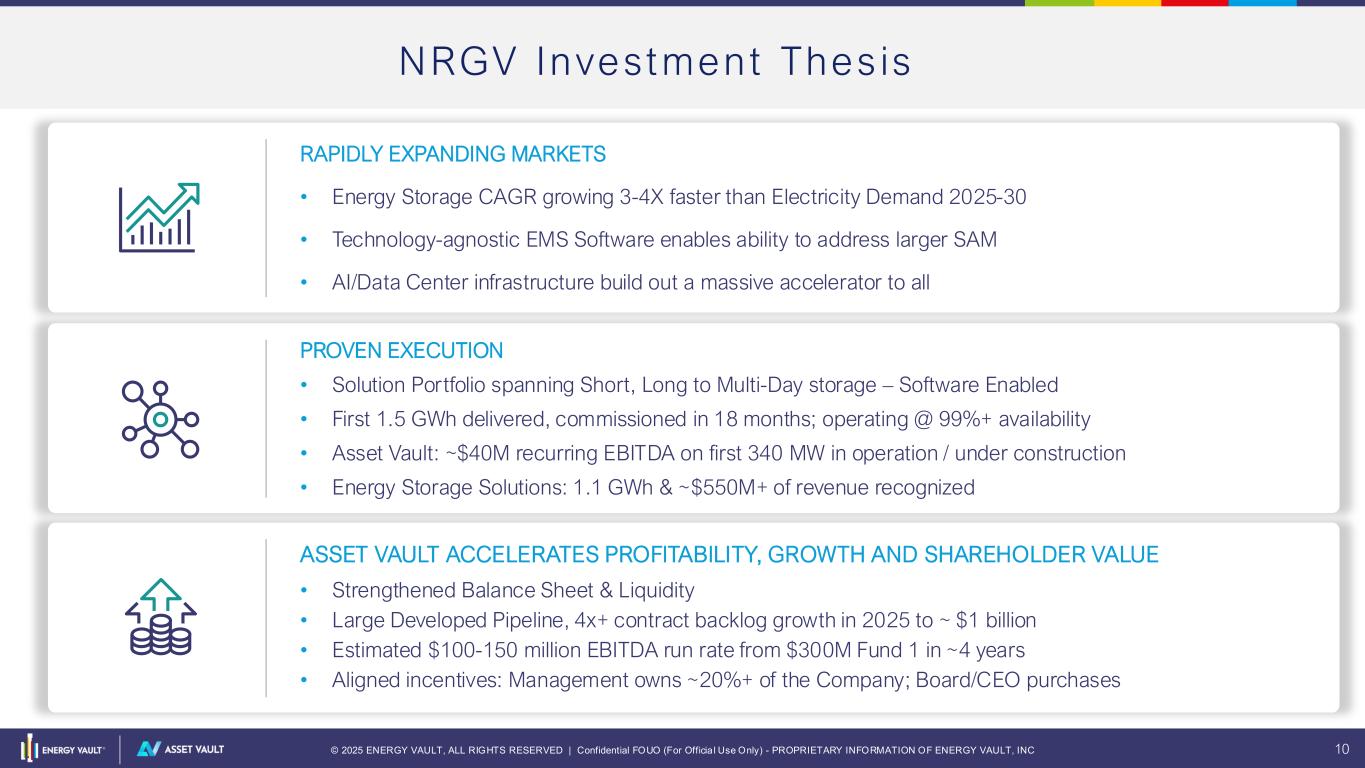 NRGV Investment Thesis

RAPIDLY EXPANDING MARKETS

• Energy Storage CAGR growing 3-4X faster than Electricity Demand 2025-30

• Technology-agnostic EMS Software enables ability to address larger SAM

• AI/Data Center infrastructure build out a massive accelerator to all

PROVEN EXECUTION

• Solution Portfolio spanning Short, Long to Multi-Day storage – Software Enabled

• First 1.5 GWh delivered, commissioned in 18 months; operating @ 99%+ availability

• Asset Vault: ~$40M recurring EBITDA on first 340 MW in operation / under construction

• Energy Storage Solutions: 1.1 GWh & ~$550M+ of revenue recognized

ASSET VAULT ACCELERATES PROFITABILITY, GROWTH AND SHAREHOLDER VALUE

• Strengthened Balance Sheet & Liquidity

• Large Developed Pipeline, 4x+ contract backlog growth in 2025 to ~ $1 billion

• Estimated $100-150 million EBITDA run rate from $300M Fund 1 in ~4 years

• Aligned incentives: Management owns ~20%+ of the Company; Board/CEO purchases

ENERGY VAULT® ASSET VAULT © 2025 ENERGY VAULT, ALL RIGHTS RESERVED | Confidential FOUO (For Official Use Only) - PROPRIETARY INFORMATION OF ENERGY VAULT, INC 10